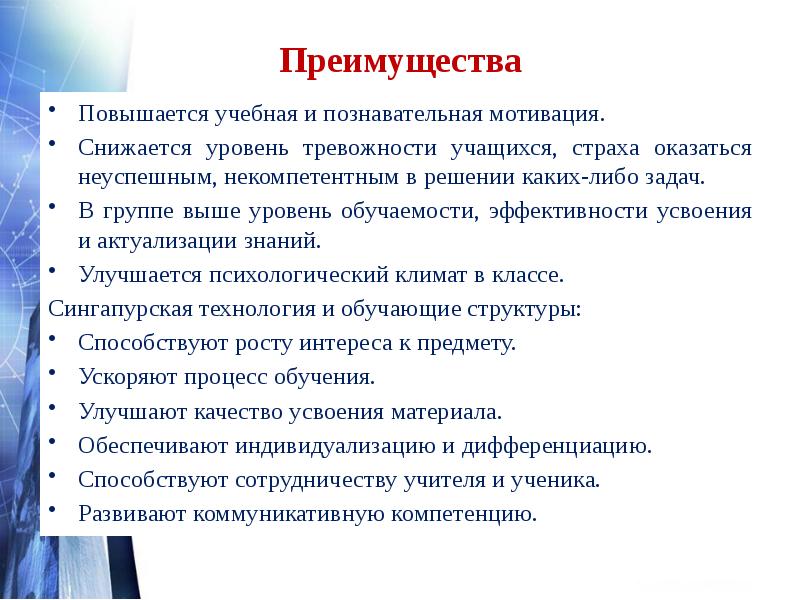 Преимущества

• Повышается учебная и познавательная мотивация.
• Снижается уровень тревожности учащихся, страха оказаться неуспешным, некомпетентным в решении каких-либо задач.
• В группе выше уровень обучаемости, эффективности усвоения и актуализации знаний.
• Улучшается психологический климат в классе.

Сингапурская технология и обучающие структуры:
• Способствуют росту интереса к предмету.
• Ускоряют процесс обучения.
• Улучшают качество усвоения материала.
• Обеспечивают индивидуализацию и дифференциацию.
• Способствуют сотрудничеству учителя и ученика.
• Развивают коммуникативную компетенцию.